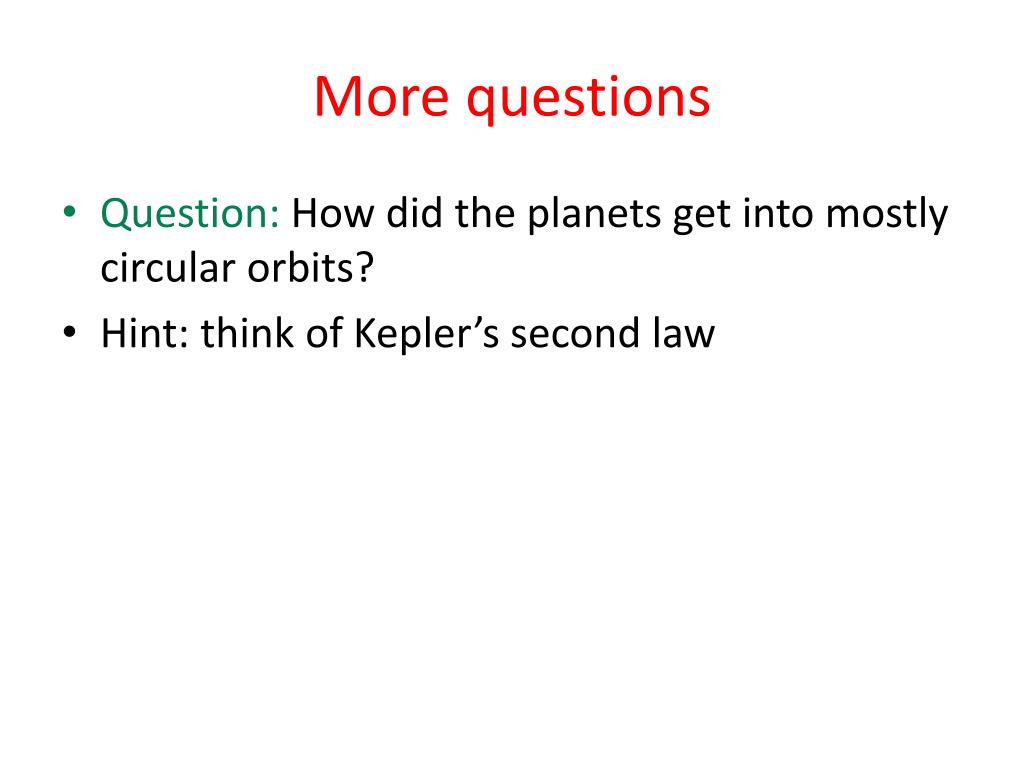 More questions

• Question: How did the planets get into mostly circular orbits?
• Hint: think of Kepler’s second law